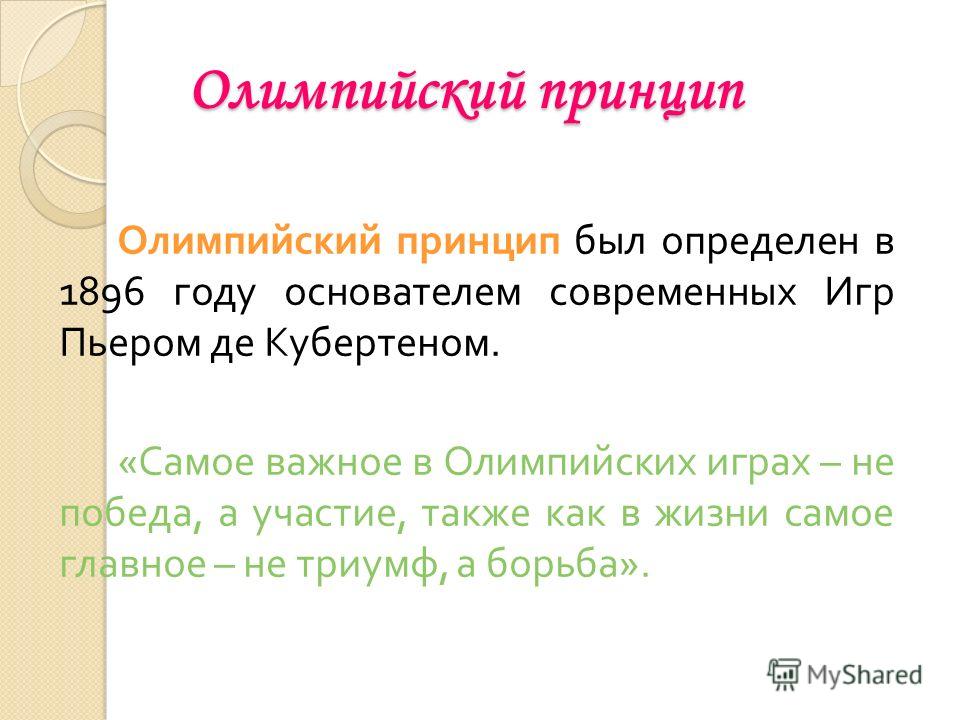 Олимпийский принцип

Олимпийский принцип был определен в 1896 году основателем современных Игр Пьером де Кубертеном.

«Самое важное в Олимпийских играх – не победа, а участие, также как в жизни самое главное – не триумф, а борьба».

MyShared